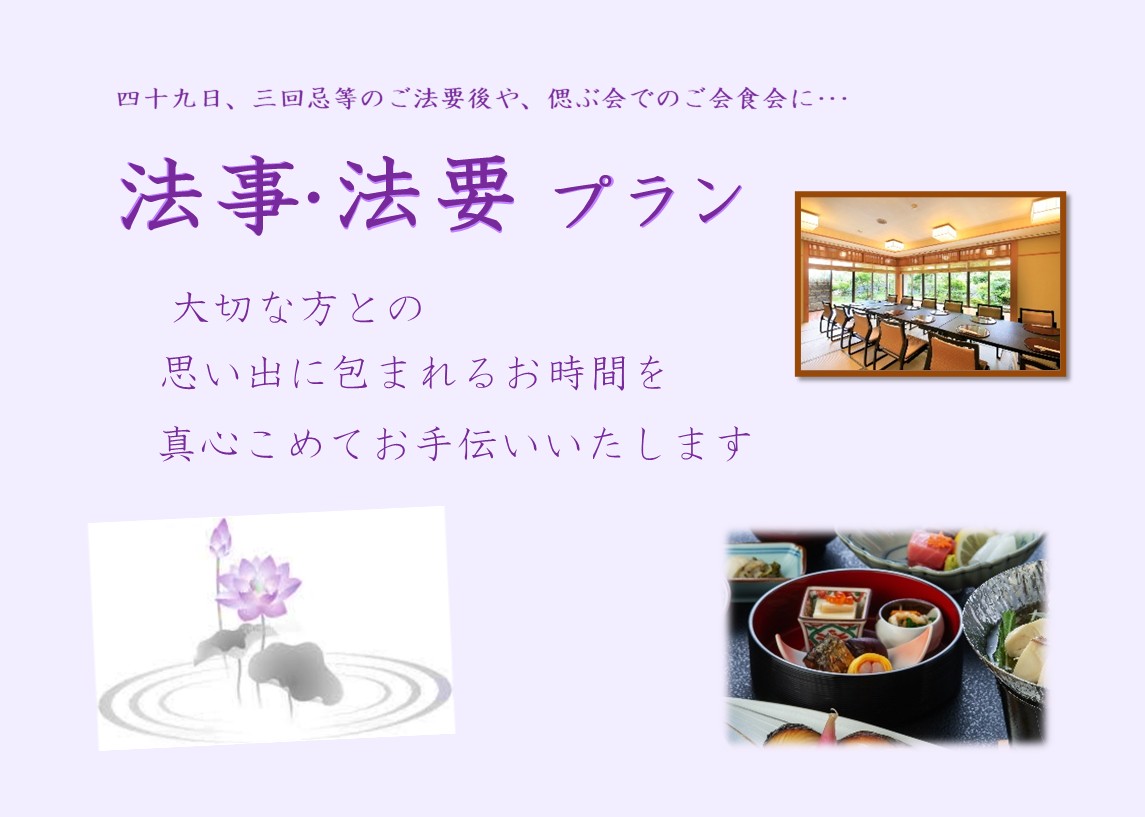 四十九日、三回忌等のご法要後や、偲ぶ会でのご会食会に…

法事·法要 プラン

大切な方との
思い出に包まれるお時間を
真心こめてお手伝いいたします